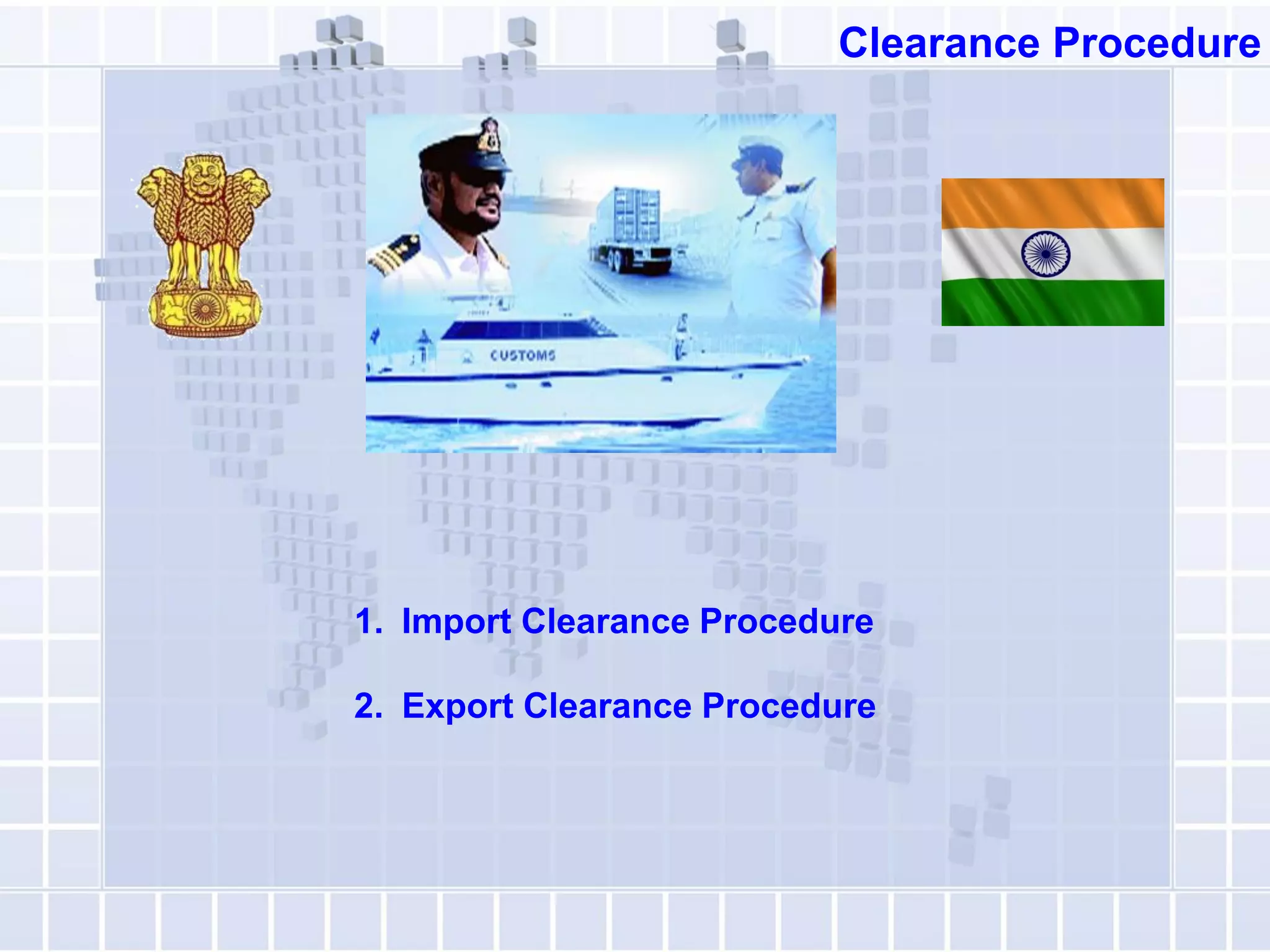 Clearance Procedure

CUSTOMS

1. Import Clearance Procedure

2. Export Clearance Procedure